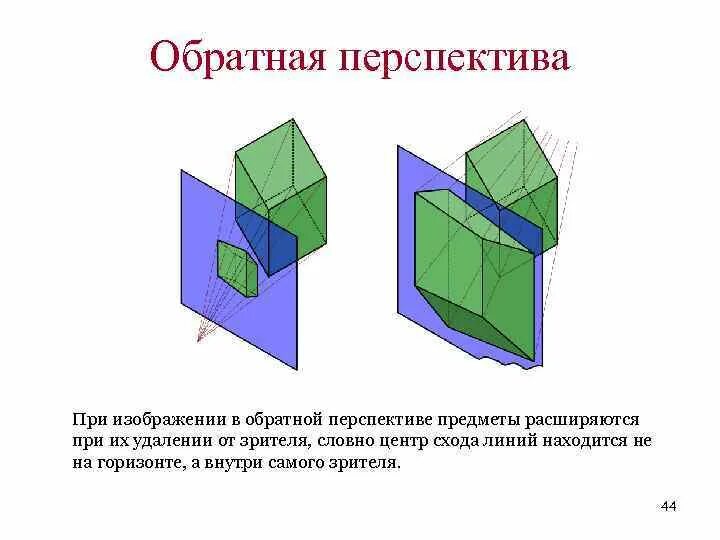 Обратная перспектива

При изображении в обратной перспективе предметы расширяются при их удалении от зрителя, словно центр схода линий находится не на горизонте, а внутри самого зрителя.

44